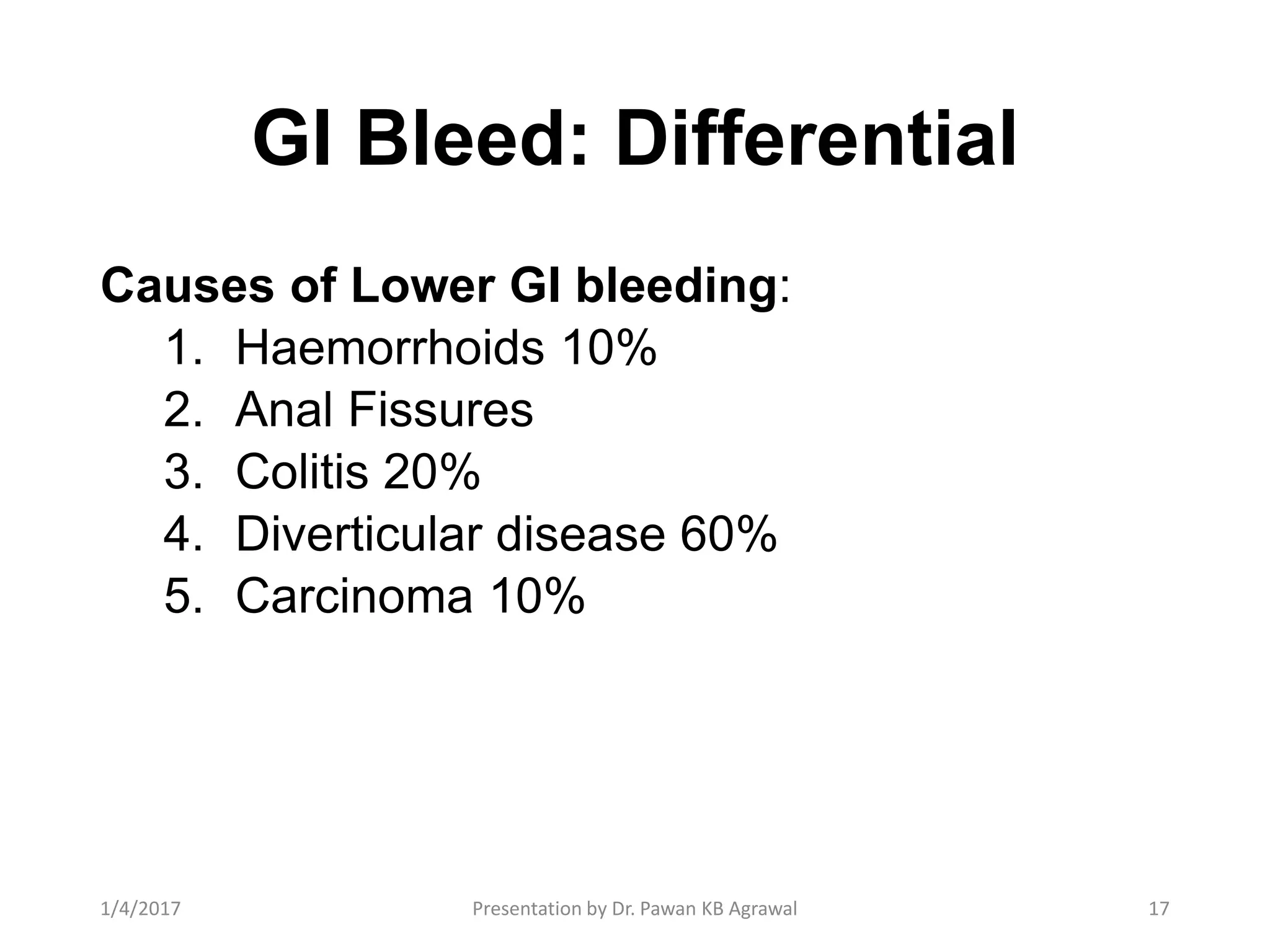 GI Bleed: Differential

Causes of Lower GI bleeding:
1. Haemorrhoids 10%
2. Anal Fissures
3. Colitis 20%
4. Diverticular disease 60%
5. Carcinoma 10%

1/4/2017 Presentation by Dr. Pawan KB Agrawal 17